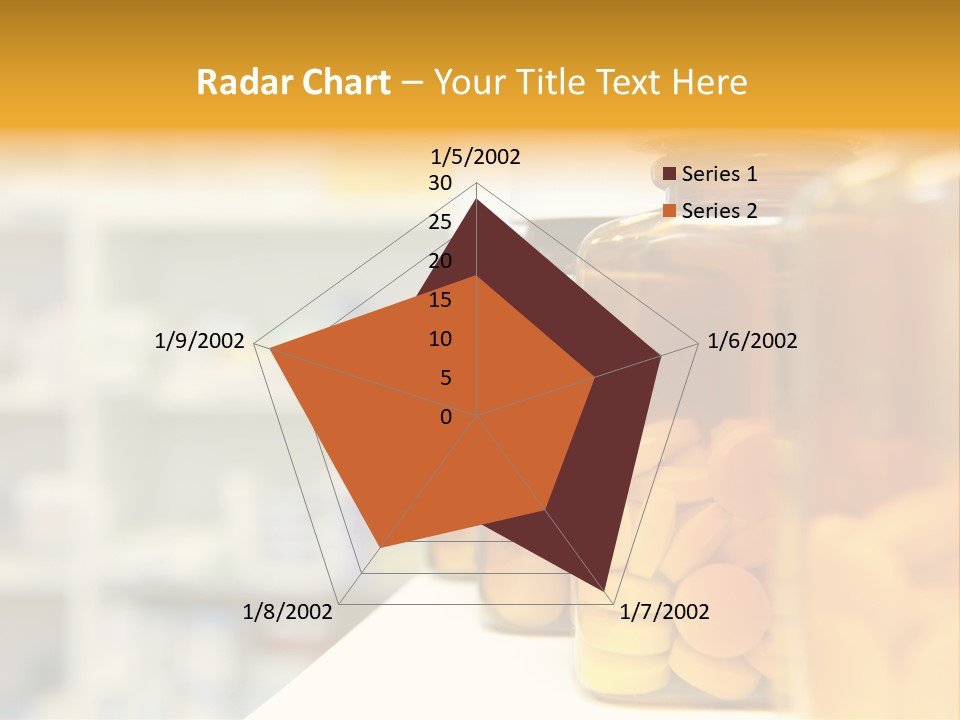 Radar Chart – Your Title Text Here

1/5/2002
30
25
20
15
10
5
0
1/6/2002
1/7/2002
1/8/2002
1/9/2002

Series 1
Series 2